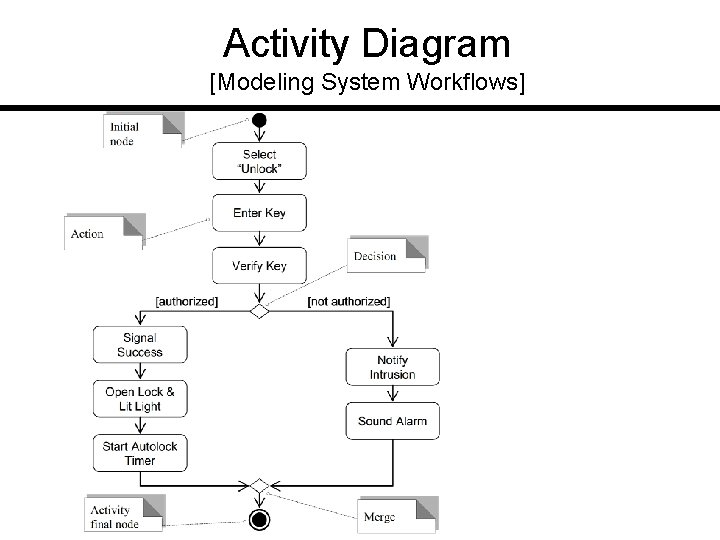 Activity Diagram
[Modeling System Workflows]

Initial node

Select "Unlock"

Enter Key

Action

Verify Key

Decision

[authorized]

[not authorized]

Signal Success

Open Lock & Lit Light

Start Autolock Timer

Notify Intrusion

Sound Alarm

Activity final node

Merge